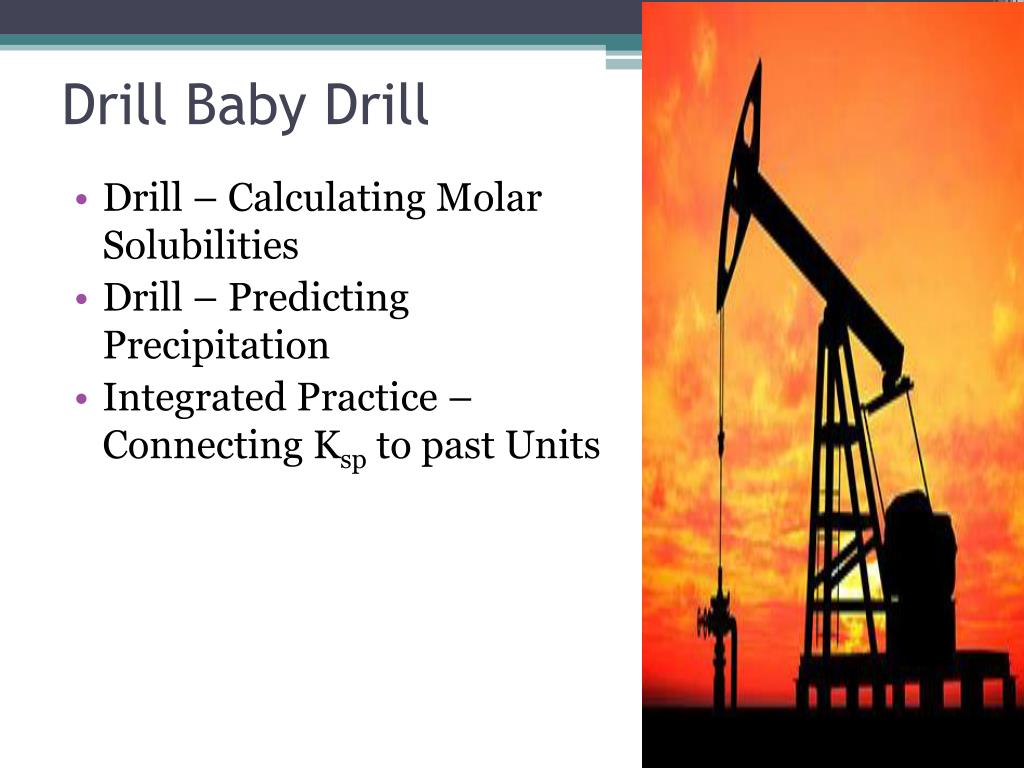 Drill Baby Drill

• Drill – Calculating Molar Solubilities
• Drill – Predicting Precipitation
• Integrated Practice – Connecting $K_{sp}$ to past Units